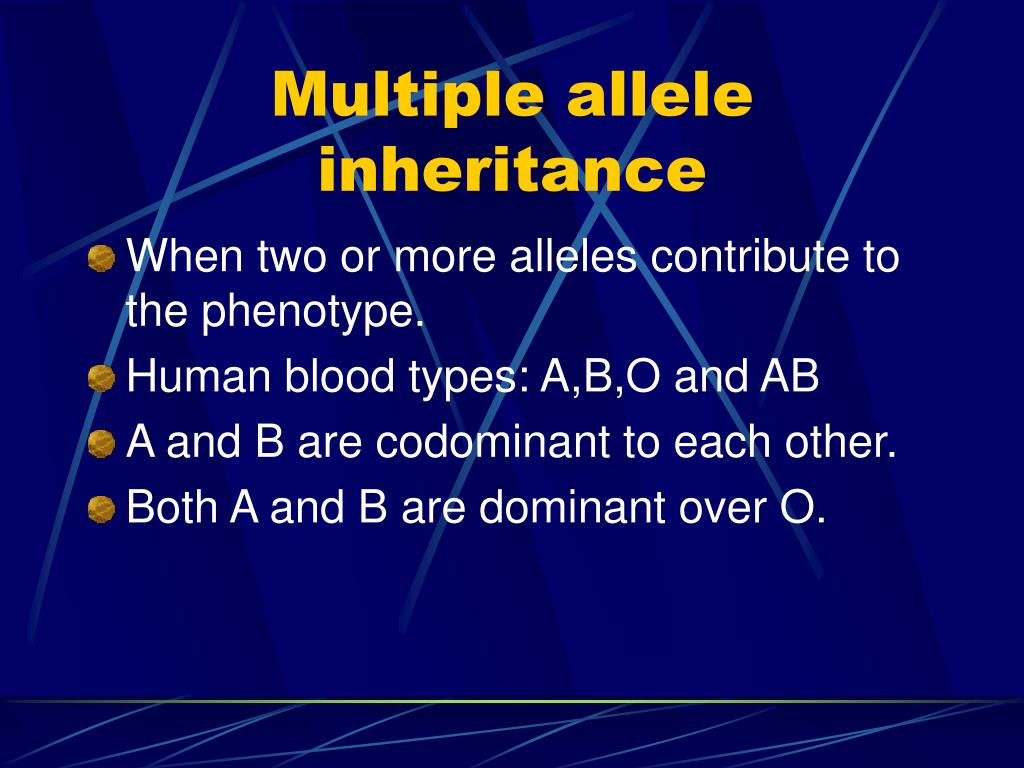 Multiple allele inheritance

When two or more alleles contribute to the phenotype.

Human blood types: A,B,O and AB

A and B are codominant to each other.

Both A and B are dominant over O.